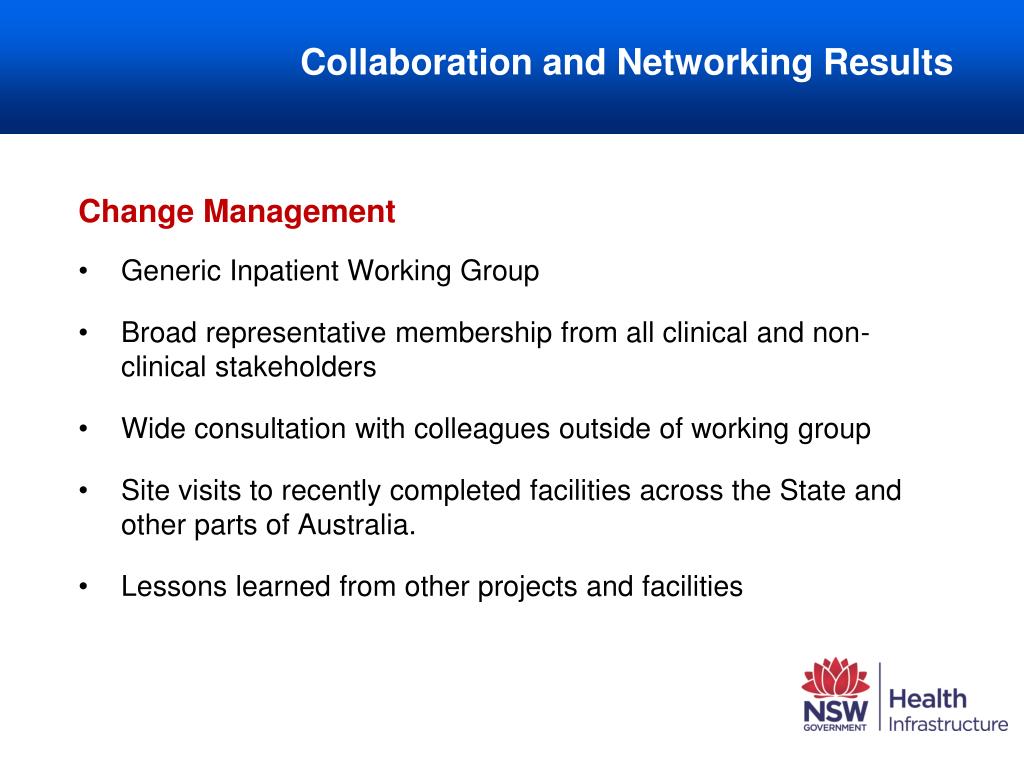 Collaboration and Networking Results

Change Management

• Generic Inpatient Working Group

• Broad representative membership from all clinical and non-clinical stakeholders

• Wide consultation with colleagues outside of working group

• Site visits to recently completed facilities across the State and other parts of Australia.

• Lessons learned from other projects and facilities

NSW GOVERNMENT

Health Infrastructure